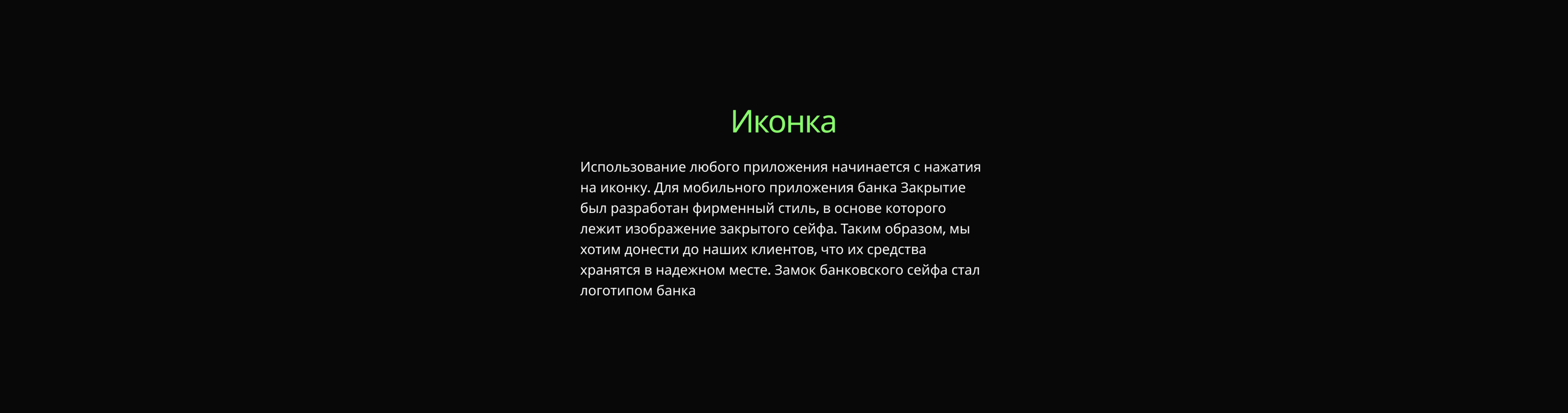 Иконка

Использование любого приложения начинается с нажатия на иконку. Для мобильного приложения банка Закрытие был разработан фирменный стиль, в основе которого лежит изображение закрытого сейфа. Таким образом, мы хотим донести до наших клиентов, что их средства хранятся в надежном месте. Замок банковского сейфа стал логотипом банка